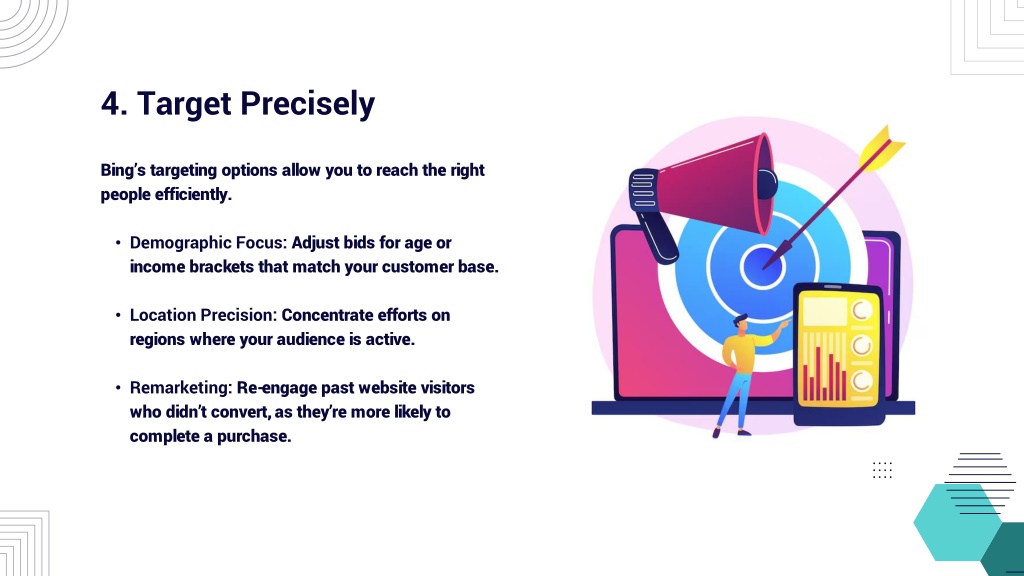 4. Target Precisely

Bing's targeting options allow you to reach the right people efficiently.

• Demographic Focus: Adjust bids for age or income brackets that match your customer base.

• Location Precision: Concentrate efforts on regions where your audience is active.

• Remarketing: Re-engage past website visitors who didn't convert, as they're more likely to complete a purchase.